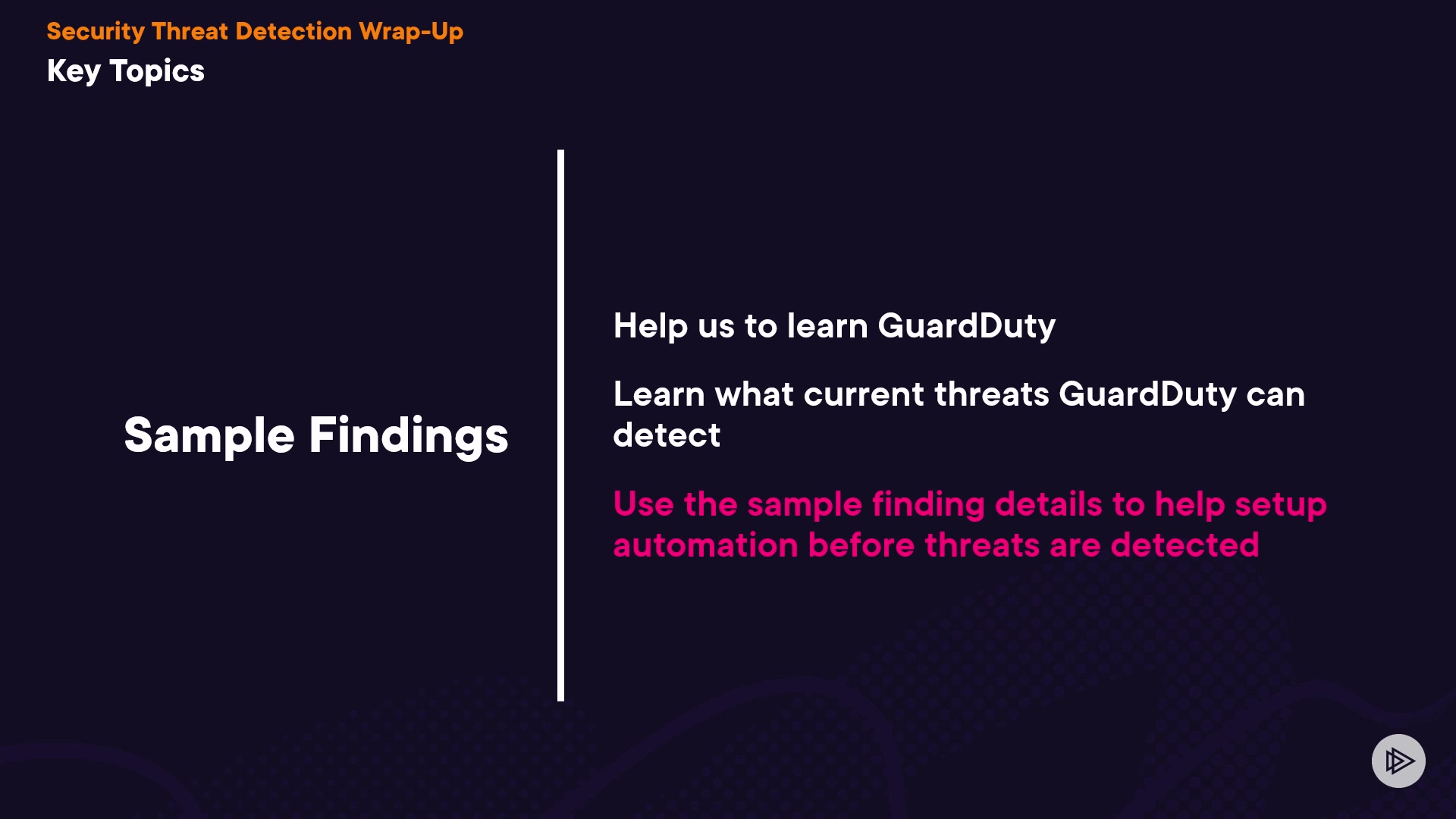 Security Threat Detection Wrap-Up
Key Topics

Sample Findings

Help us to learn GuardDuty

Learn what current threats GuardDuty can detect

Use the sample finding details to help setup automation before threats are detected